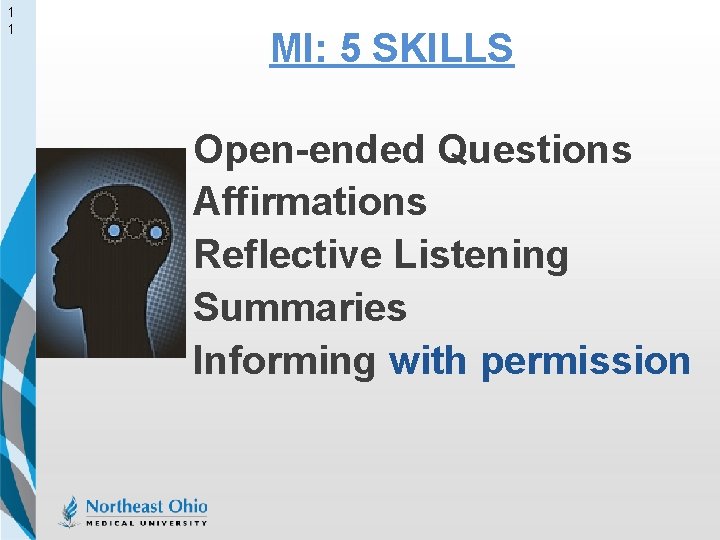 11

MI: 5 SKILLS

Open-ended Questions
Affirmations
Reflective Listening
Summaries
Informing with permission

Northeast Ohio
MEDICAL UNIVERSITY